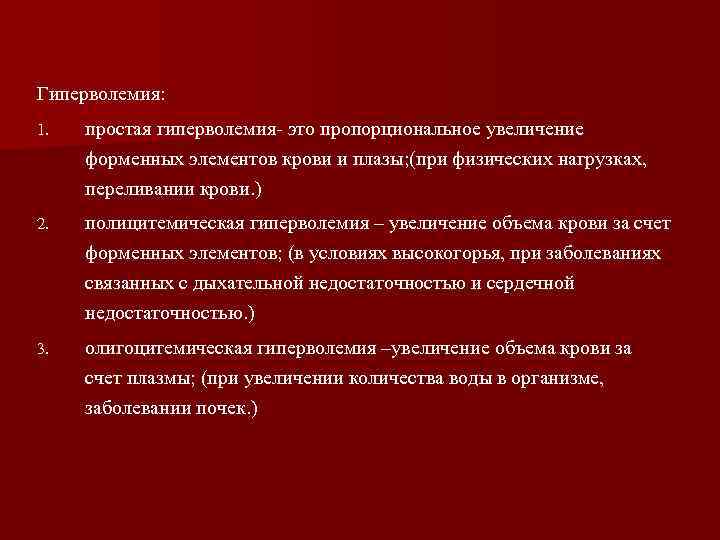 Гиперволемия:

1. простая гиперволемия- это пропорциональное увеличение форменных элементов крови и плазы;(при физических нагрузках, переливании крови.)

2. полицитемическая гиперволемия – увеличение объема крови за счет форменных элементов; (в условиях высокогорья, при заболеваниях связанных с дыхательной недостаточностью и сердечной недостаточностью.)

3. олигоцитемическая гиперволемия –увеличение объема крови за счет плазмы; (при увеличении количества воды в организме, заболевании почек.)